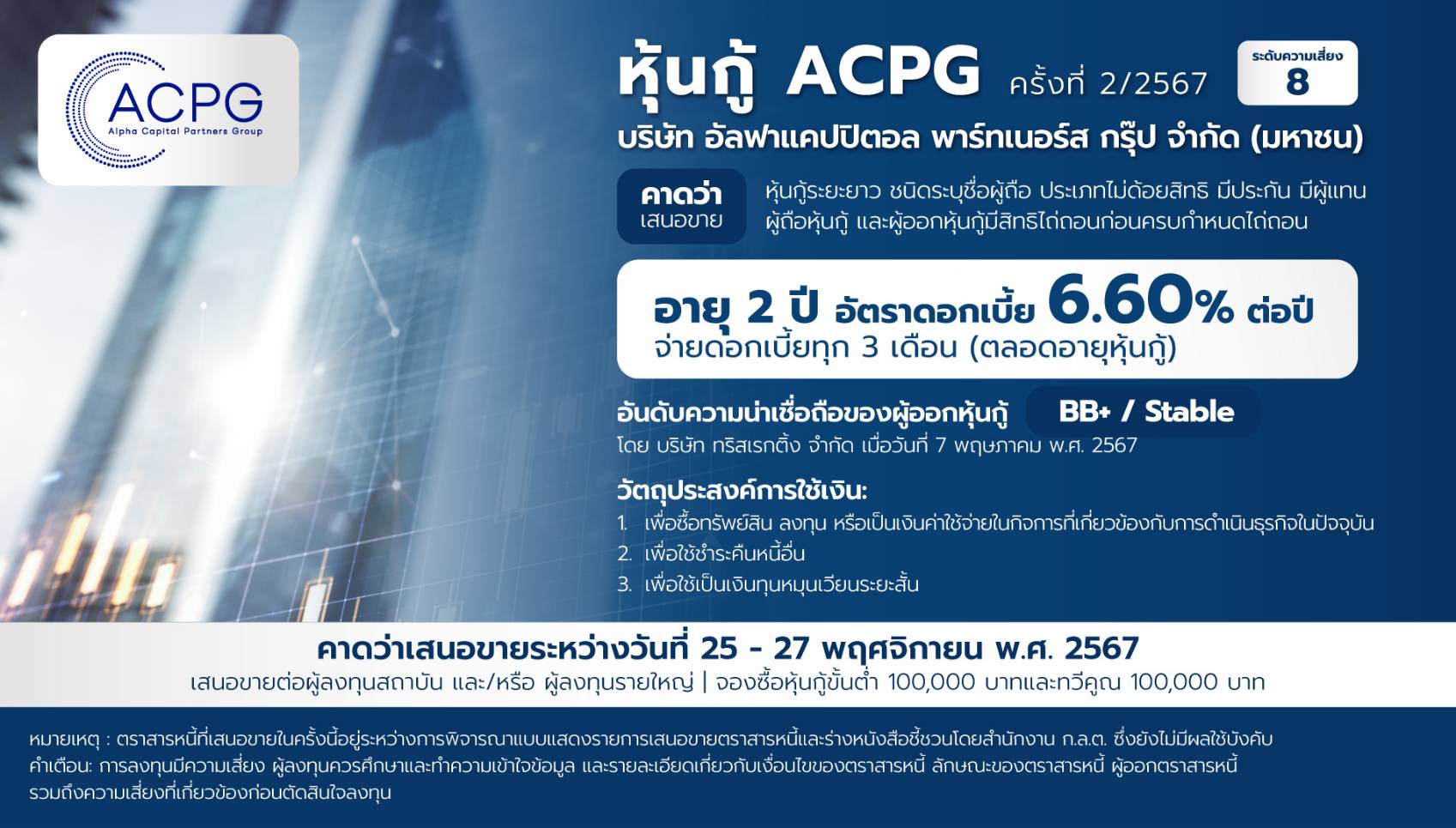 ACPG
Alpha Capital Partners Group

หุ้นกู้ ACPG ครั้งที่ 2/2567

ระดับความเสี่ยง
8

บริษัท อัลฟาแคปปิตอล พาร์ทเนอร์ส กรุ๊ป จำกัด (มหาชน)

คาดว่า
เสนอขาย

หุ้นกู้ระยะยาว ชนิดระบุชื่อผู้ถือ ประเภทไม่ด้อยสิทธิ มีประกัน มีผู้แทนผู้ถือหุ้นกู้ และผู้ออกหุ้นกู้มีสิทธิไถ่ถอนก่อนครบกำหนดไถ่ถอน

อายุ 2 ปี อัตราดอกเบี้ย 6.60% ต่อปี
จ่ายดอกเบี้ยทุก 3 เดือน (ตลอดอายุหุ้นกู้)

อันดับความน่าเชื่อถือของผู้ออกหุ้นกู้ BB+ / Stable
โดย บริษัท ทริสเรทติ้ง จำกัด เมื่อวันที่ 7 พฤษภาคม พ.ศ. 2567

วัตถุประสงค์การใช้เงิน:
1. เพื่อซื้อทรัพย์สิน ลงทุน หรือเป็นเงินค่าใช้จ่ายในกิจการที่เกี่ยวข้องกับการดำเนินธุรกิจในปัจจุบัน
2. เพื่อใช้ชำระคืนหนี้อื่น
3. เพื่อใช้เป็นเงินทุนหมุนเวียนระยะสั้น

คาดว่าเสนอขายระหว่างวันที่ 25 - 27 พฤศจิกายน พ.ศ. 2567
เสนอขายต่อผู้ลงทุนสถาบัน และ/หรือ ผู้ลงทุนรายใหญ่ | จองซื้อหุ้นกู้ขั้นต่ำ 100,000 บาทและทวีคูณ 100,000 บาท

หมายเหตุ : ตราสารหนี้ที่เสนอขายในครั้งนี้อยู่ระหว่างการพิจารณาแบบแสดงรายการเสนอขายตราสารหนี้และร่างหนังสือชี้ชวนโดยสำนักงาน ก.ล.ต. ซึ่งยังไม่มีผลใช้บังคับ
คำเตือน: การลงทุนมีความเสี่ยง ผู้ลงทุนควรศึกษาและทำความเข้าใจข้อมูล และรายละเอียดเกี่ยวกับเงื่อนไขของตราสารหนี้ ลักษณะของตราสารหนี้ ผู้ออกตราสารหนี้ รวมถึงความเสี่ยงที่เกี่ยวข้องก่อนตัดสินใจลงทุน